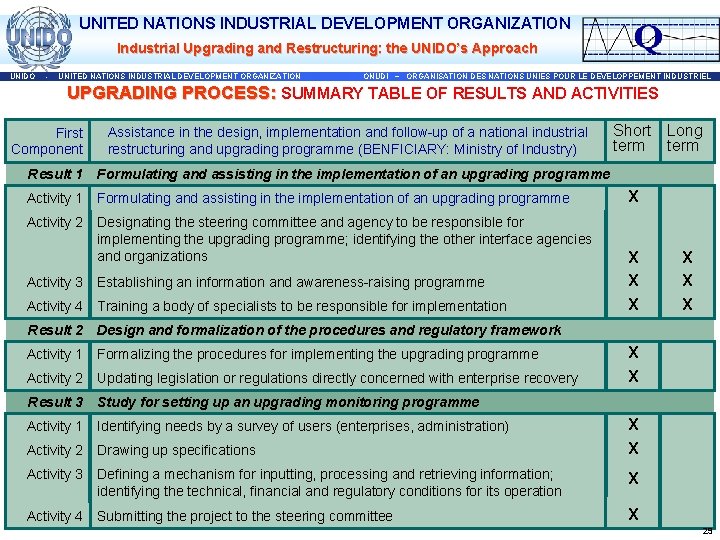 UNIDO

UNITED NATIONS INDUSTRIAL DEVELOPMENT ORGANIZATION

Industrial Upgrading and Restructuring: the UNIDO's Approach

Q

UNIDO - UNITED NATIONS INDUSTRIAL DEVELOPMENT ORGANIZATION ONUDI – ORGANISATION DES NATIONS UNIES POUR LE DEVELOPPEMENT INDUSTRIEL

UPGRADING PROCESS: SUMMARY TABLE OF RESULTS AND ACTIVITIES

| First Component | Assistance in the design, implementation and follow-up of a national industrial restructuring and upgrading programme (BENFICIARY: Ministry of Industry) | Short term | Long term |
|---|---|---|---|
| Result 1 | Formulating and assisting in the implementation of an upgrading programme | | |
| Activity 1 | Formulating and assisting in the implementation of an upgrading programme | X | |
| Activity 2 | Designating the steering committee and agency to be responsible for implementing the upgrading programme; identifying the other interface agencies and organizations | X | X |
| Activity 3 | Establishing an information and awareness-raising programme | X | X |
| Activity 4 | Training a body of specialists to be responsible for implementation | X | X |
| Result 2 | Design and formalization of the procedures and regulatory framework | | |
| Activity 1 | Formalizing the procedures for implementing the upgrading programme | X | |
| Activity 2 | Updating legislation or regulations directly concerned with enterprise recovery | X | |
| Result 3 | Study for setting up an upgrading monitoring programme | | |
| Activity 1 | Identifying needs by a survey of users (enterprises, administration) | X | |
| Activity 2 | Drawing up specifications | X | |
| Activity 3 | Defining a mechanism for inputting, processing and retrieving information; identifying the technical, financial and regulatory conditions for its operation | X | |
| Activity 4 | Submitting the project to the steering committee | X | |

25